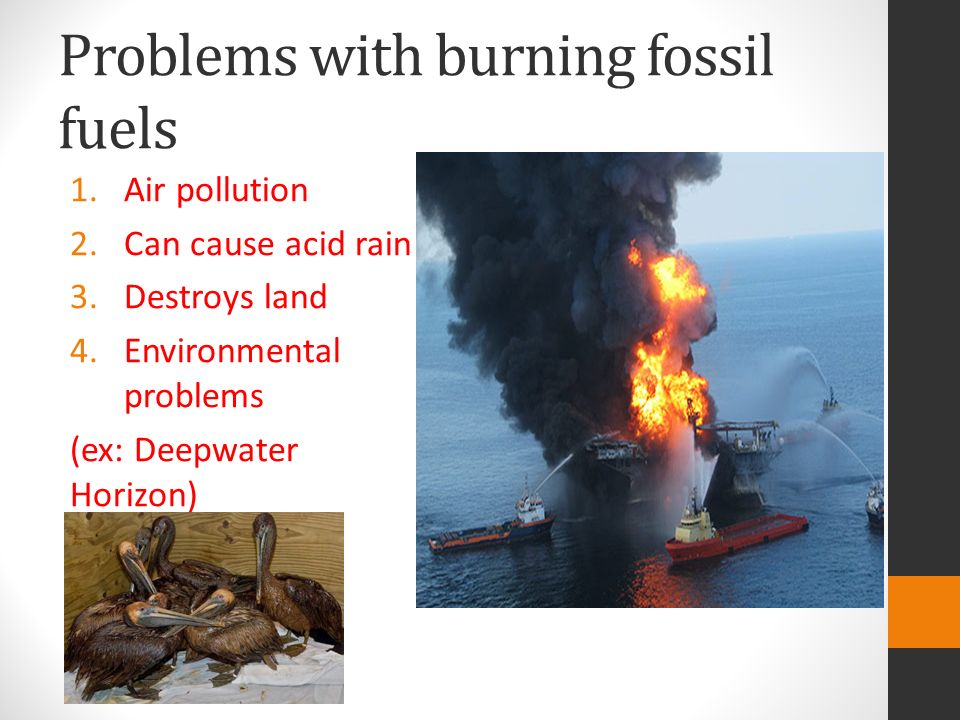 Problems with burning fossil fuels

1. Air pollution
2. Can cause acid rain
3. Destroys land
4. Environmental problems

(ex: Deepwater Horizon)